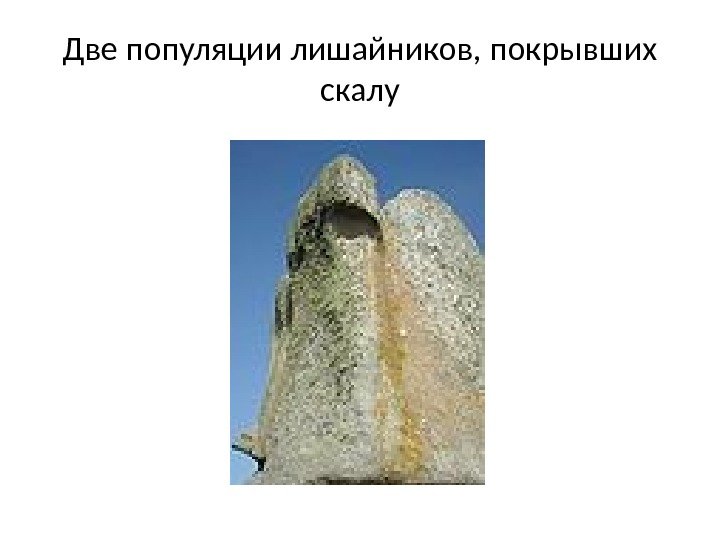 Две популяции лишайников, покрывших скалу